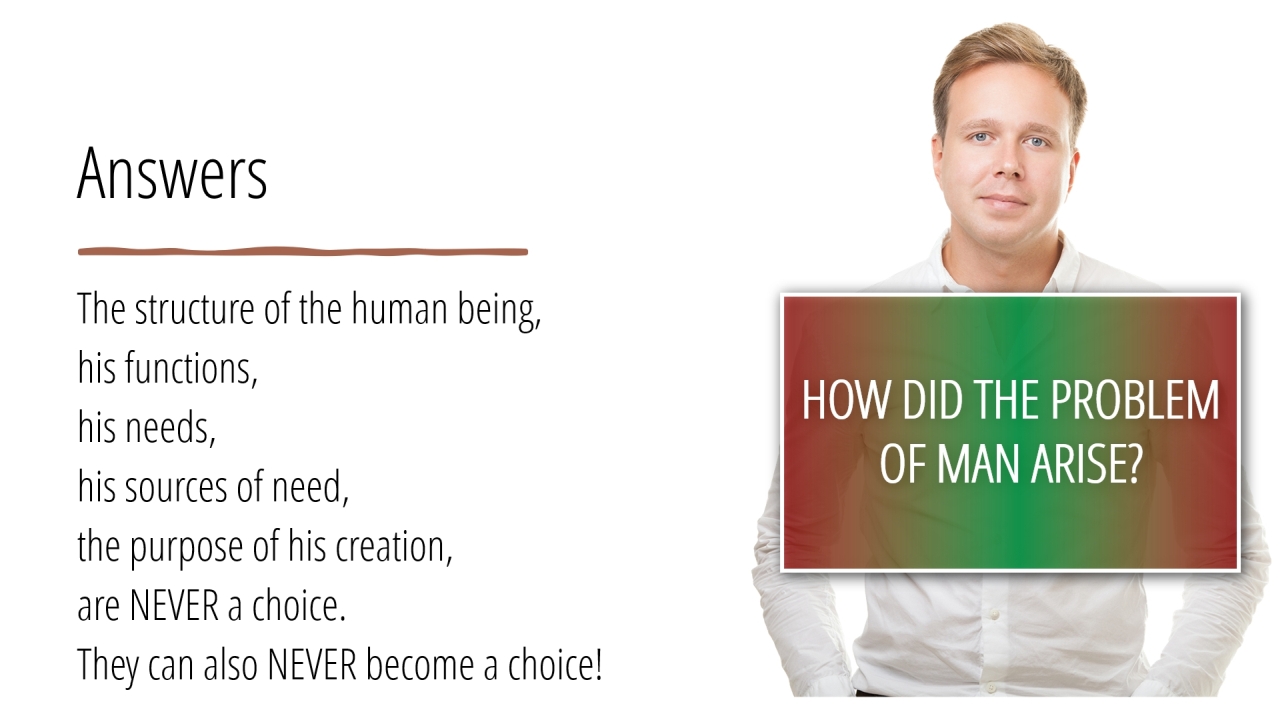 Answers

The structure of the human being,
his functions,
his needs,
his sources of need,
the purpose of his creation,
are NEVER a choice.
They can also NEVER become a choice!

HOW DID THE PROBLEM OF MAN ARISE?